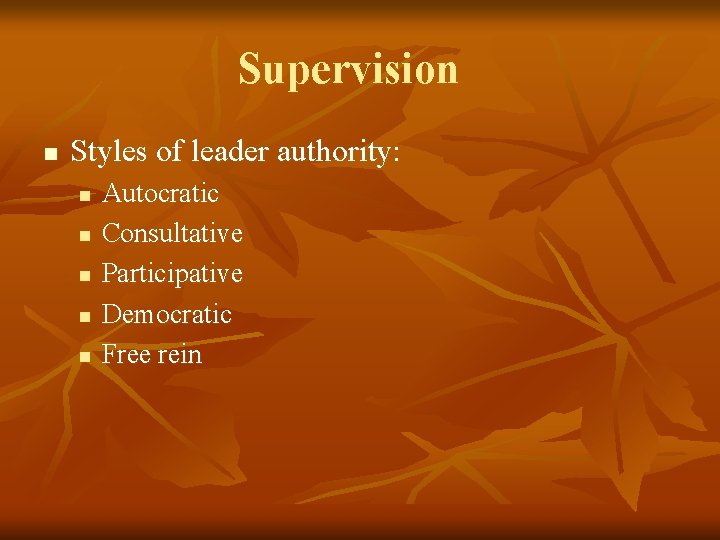 Supervision

• Styles of leader authority:
• Autocratic
• Consultative
• Participative
• Democratic
• Free rein